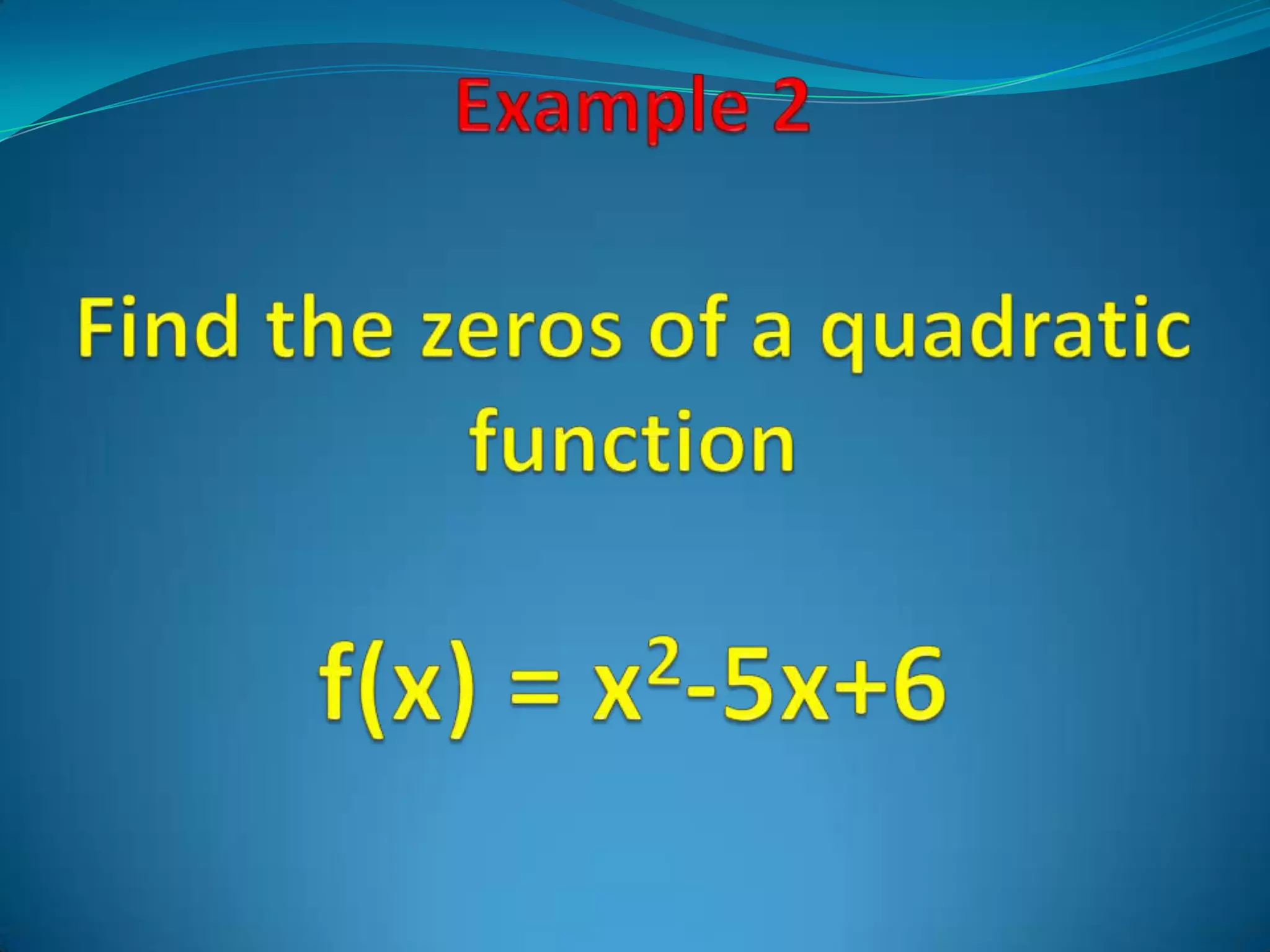 Example 2

Find the zeros of a quadratic function

$f(x) = x^2-5x+6$